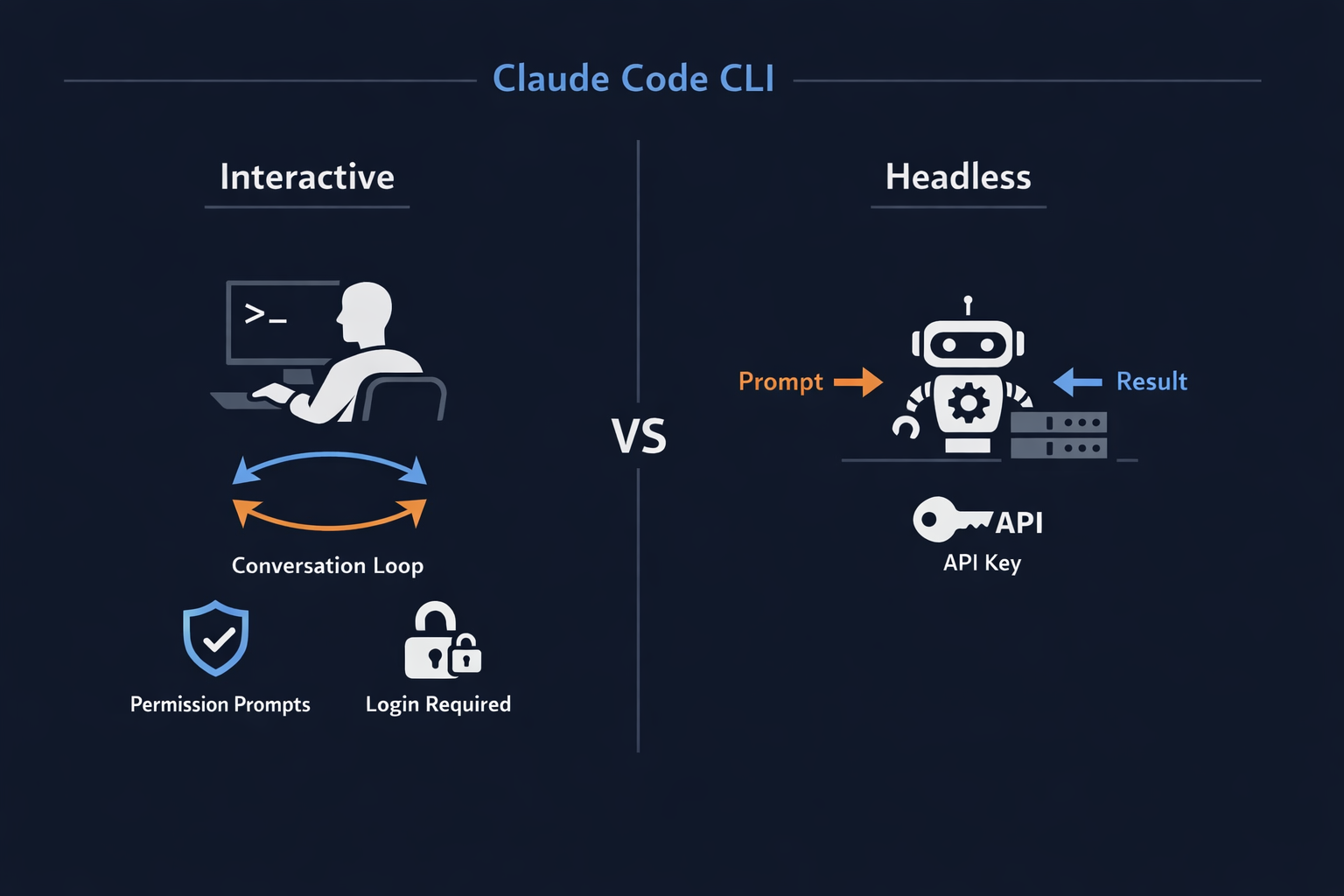 Claude Code CLI

Interactive

>_

Conversation Loop

Permission Prompts

Login Required

VS

Headless

Prompt

Result

API

API Key